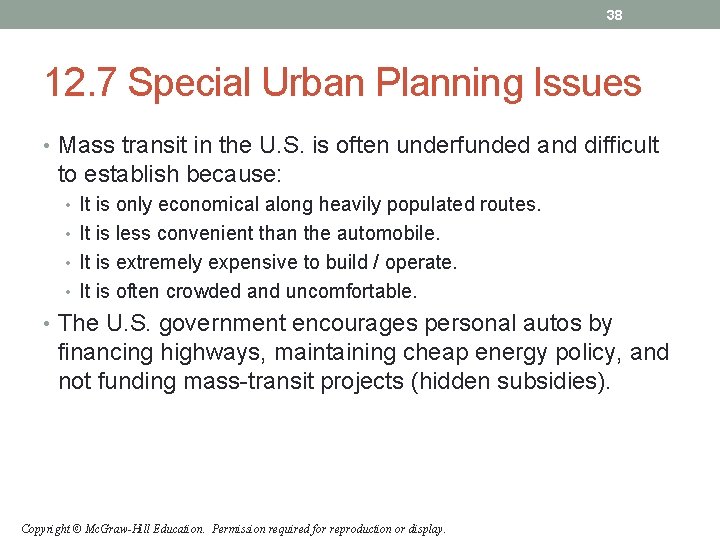 38

12.7 Special Urban Planning Issues

• Mass transit in the U.S. is often underfunded and difficult to establish because:
  • It is only economical along heavily populated routes.
  • It is less convenient than the automobile.
  • It is extremely expensive to build / operate.
  • It is often crowded and uncomfortable.
• The U.S. government encourages personal autos by financing highways, maintaining cheap energy policy, and not funding mass-transit projects (hidden subsidies).

Copyright © McGraw-Hill Education. Permission required for reproduction or display.